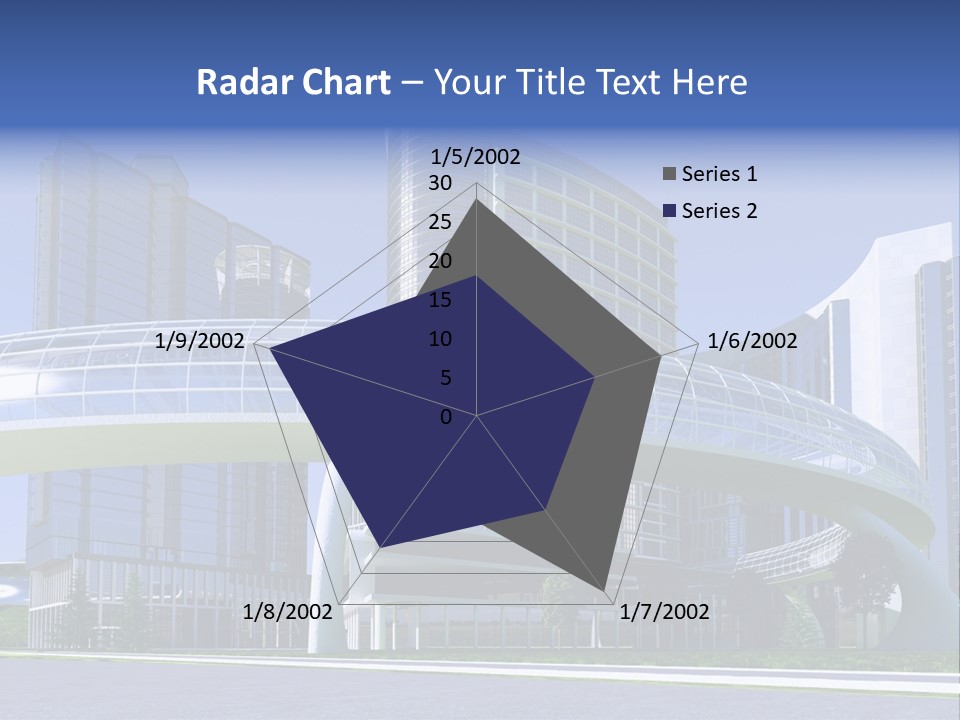 Radar Chart – Your Title Text Here

1/5/2002
30
25
20
15
10
5
0
1/6/2002
1/7/2002
1/8/2002
1/9/2002

Series 1
Series 2